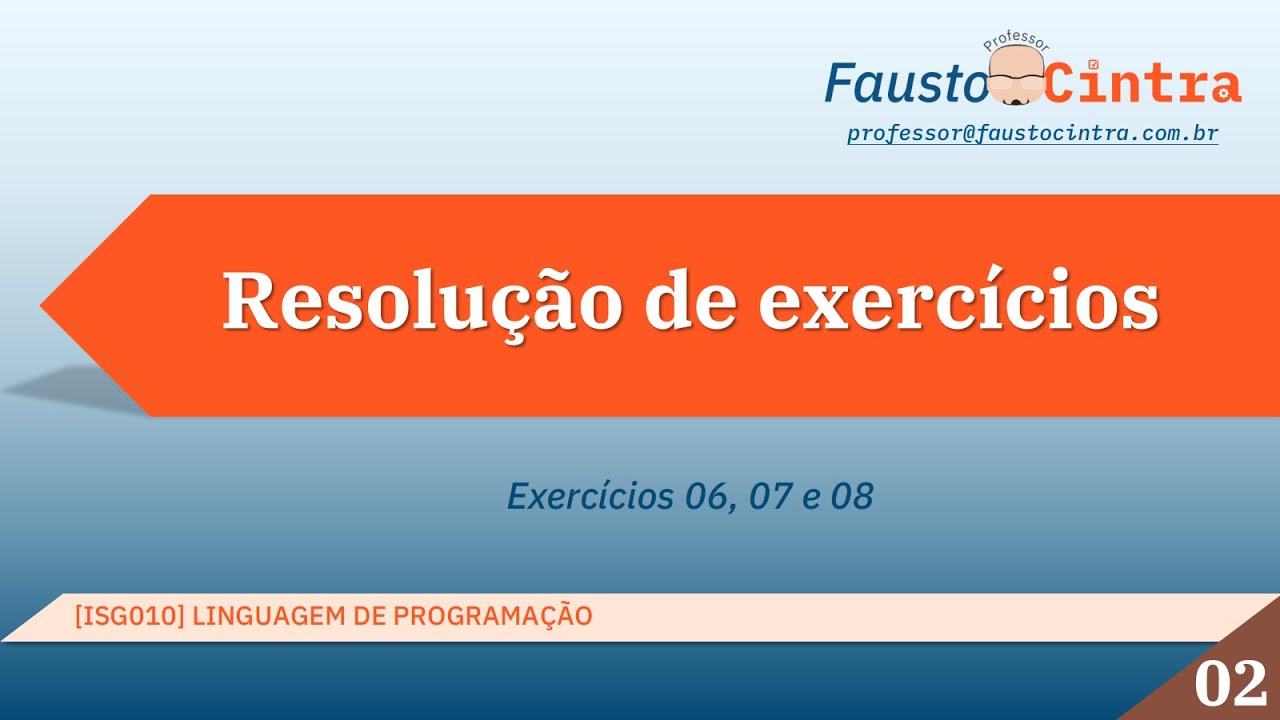 Professor
Fausto Cintra
professor@faustocintra.com.br

Resolução de exercícios

Exercícios 06, 07 e 08

[ISG010] LINGUAGEM DE PROGRAMAÇÃO

02